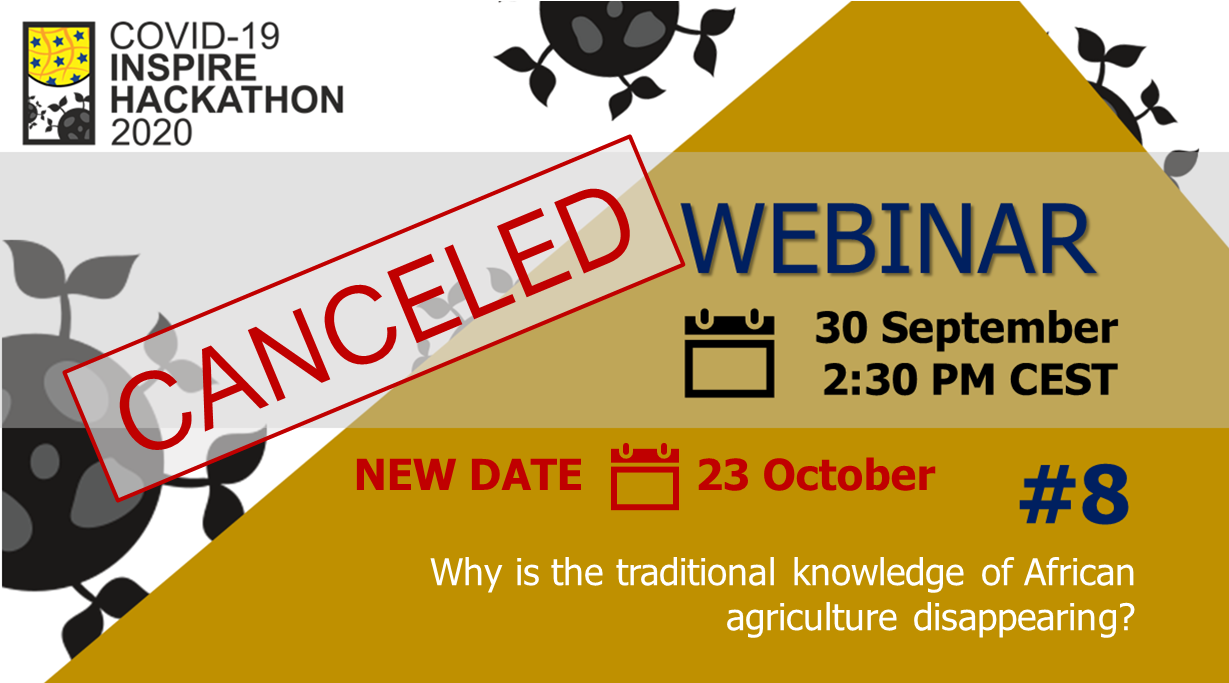 COVID-19 INSPIRE HACKATHON 2020

CANCELED

WEBINAR

30 September
2:30 PM CEST

NEW DATE 23 October

#8

Why is the traditional knowledge of African agriculture disappearing?